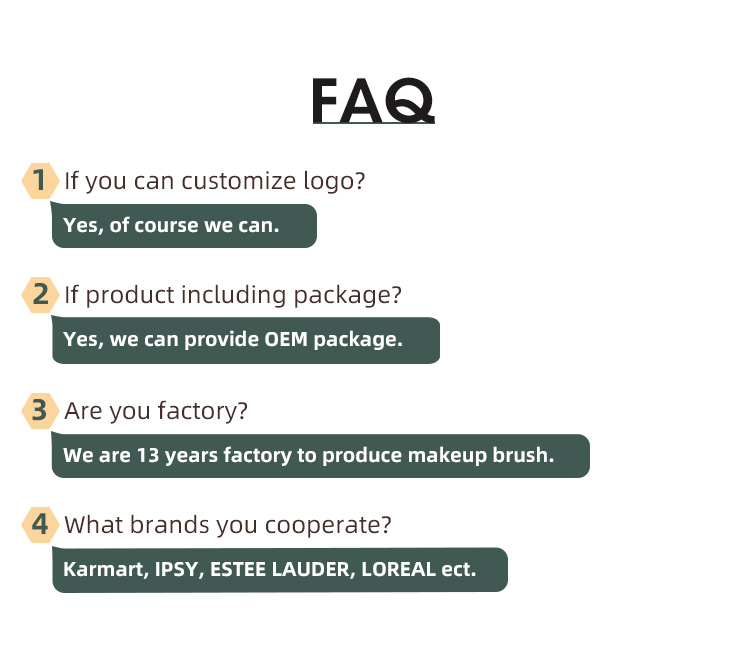 FAQ

1 If you can customize logo?

Yes, of course we can.

2 If product including package?

Yes, we can provide OEM package.

3 Are you factory?

We are 13 years factory to produce makeup brush.

4 What brands you cooperate?

Karmart, IPSY, ESTEE LAUDER, LOREAL ect.